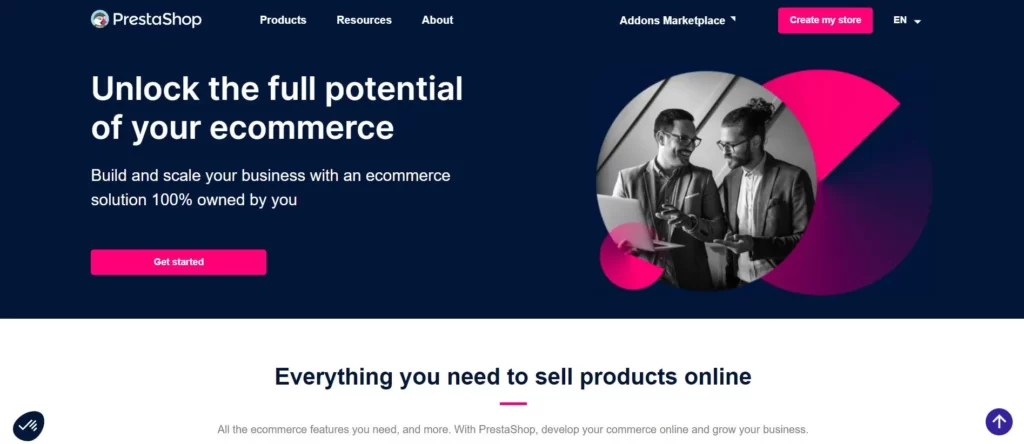 PrestaShop Products Resources About Addons Marketplace Create my store EN

Unlock the full potential of your ecommerce

Build and scale your business with an ecommerce solution 100% owned by you

Get started

Everything you need to sell products online

All the ecommerce features you need, and more. With PrestaShop, develop your commerce online and grow your business.